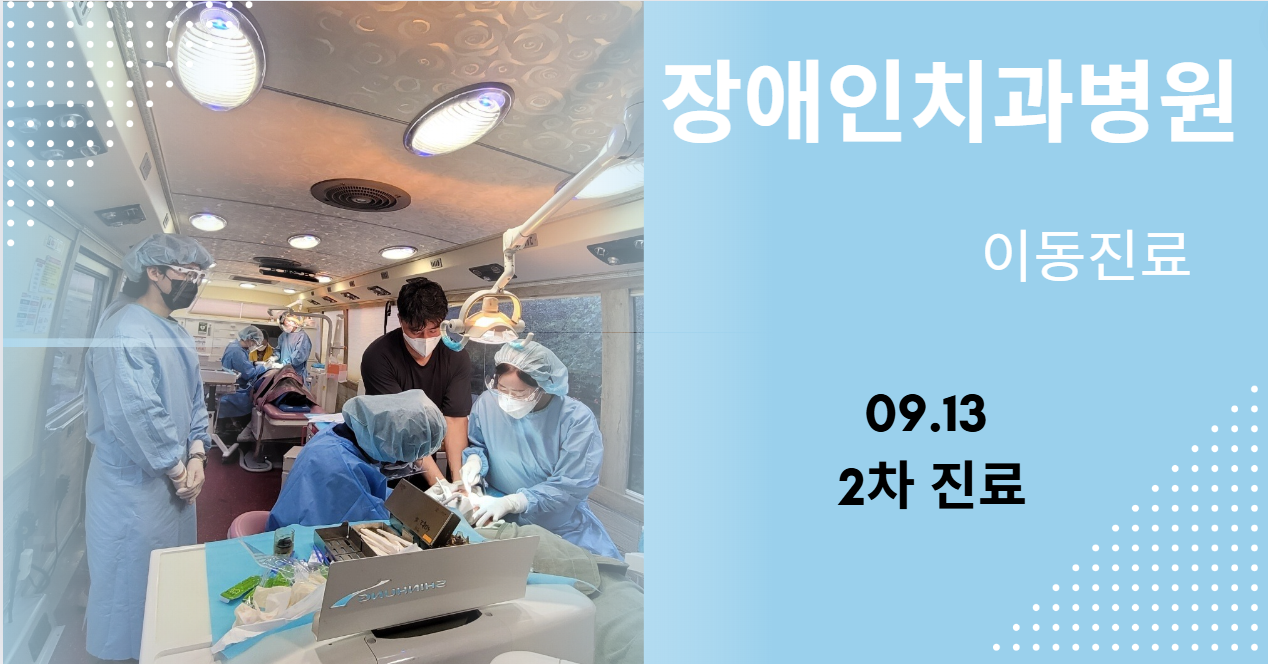 장애인치과병원

이동진료

09.13
2차 진료